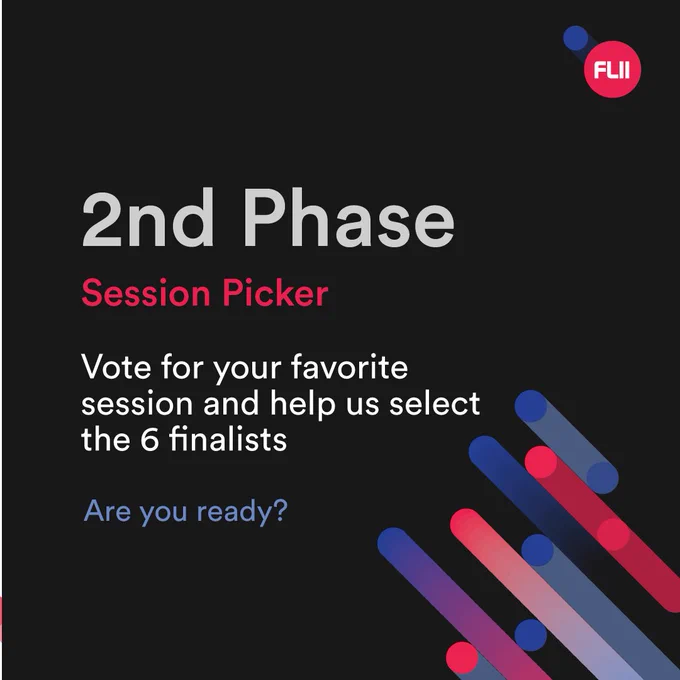 FLII

2nd Phase

Session Picker

Vote for your favorite session and help us select the 6 finalists

Are you ready?